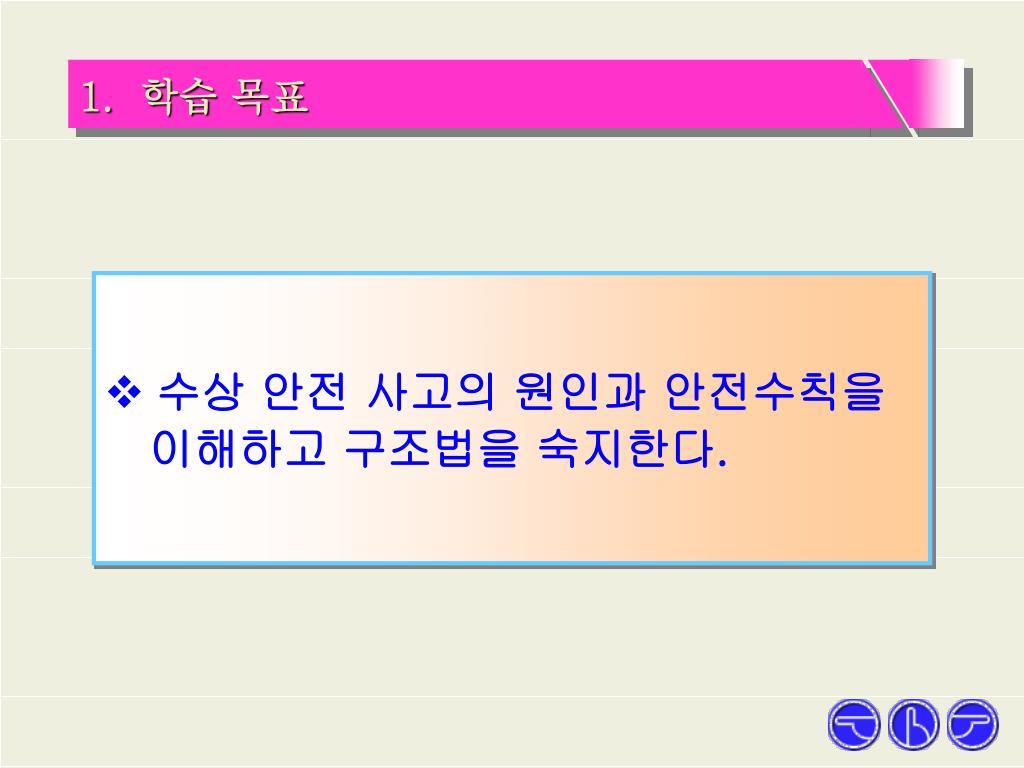 1. 학습 목표

❖ 수상 안전 사고의 원인과 안전수칙을 이해하고 구조법을 숙지한다.